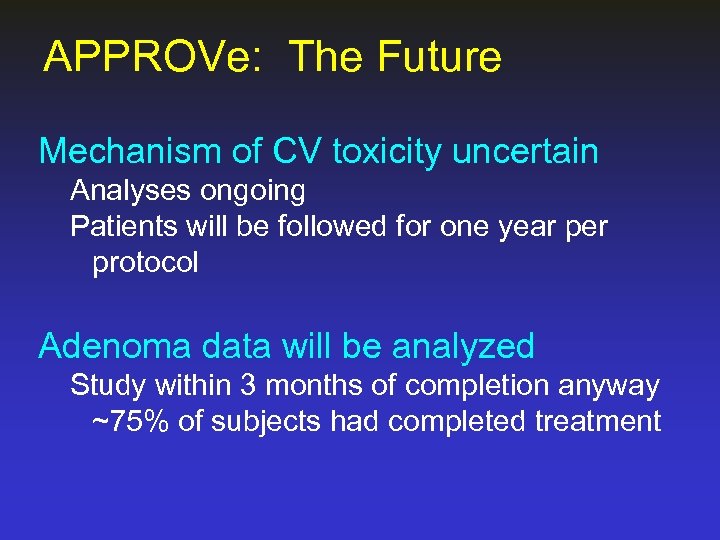 APPROVe:  The Future

Mechanism of CV toxicity uncertain

Analyses ongoing

Patients will be followed for one year per protocol

Adenoma data will be analyzed

Study within 3 months of completion anyway

~75% of subjects had completed treatment